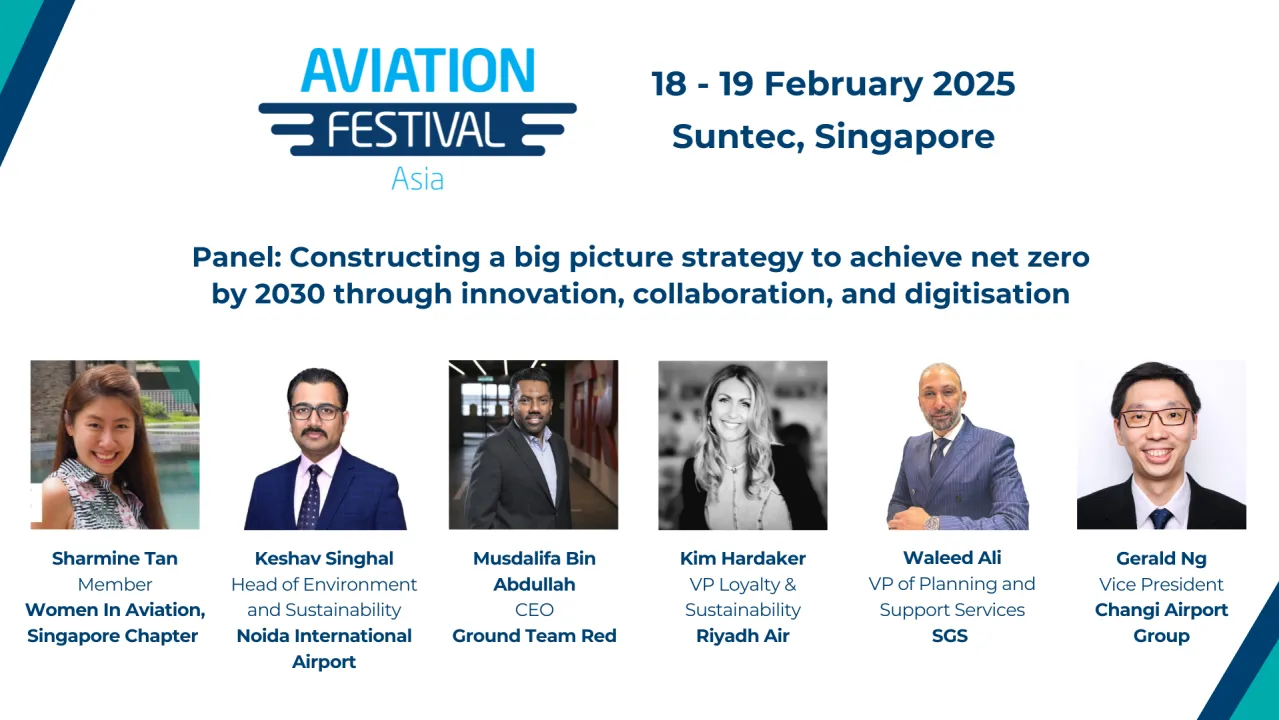 AVIATION FESTIVAL Asia

18 - 19 February 2025
Suntec, Singapore

Panel: Constructing a big picture strategy to achieve net zero by 2030 through innovation, collaboration, and digitisation

Sharmine Tan
Member
Women In Aviation, Singapore Chapter

Keshav Singhal
Head of Environment and Sustainability
Noida International Airport

Musdalifa Bin Abdullah
CEO
Ground Team Red

Kim Hardaker
VP Loyalty & Sustainability
Riyadh Air

Waleed Ali
VP of Planning and Support Services
SGS

Gerald Ng
Vice President
Changi Airport Group